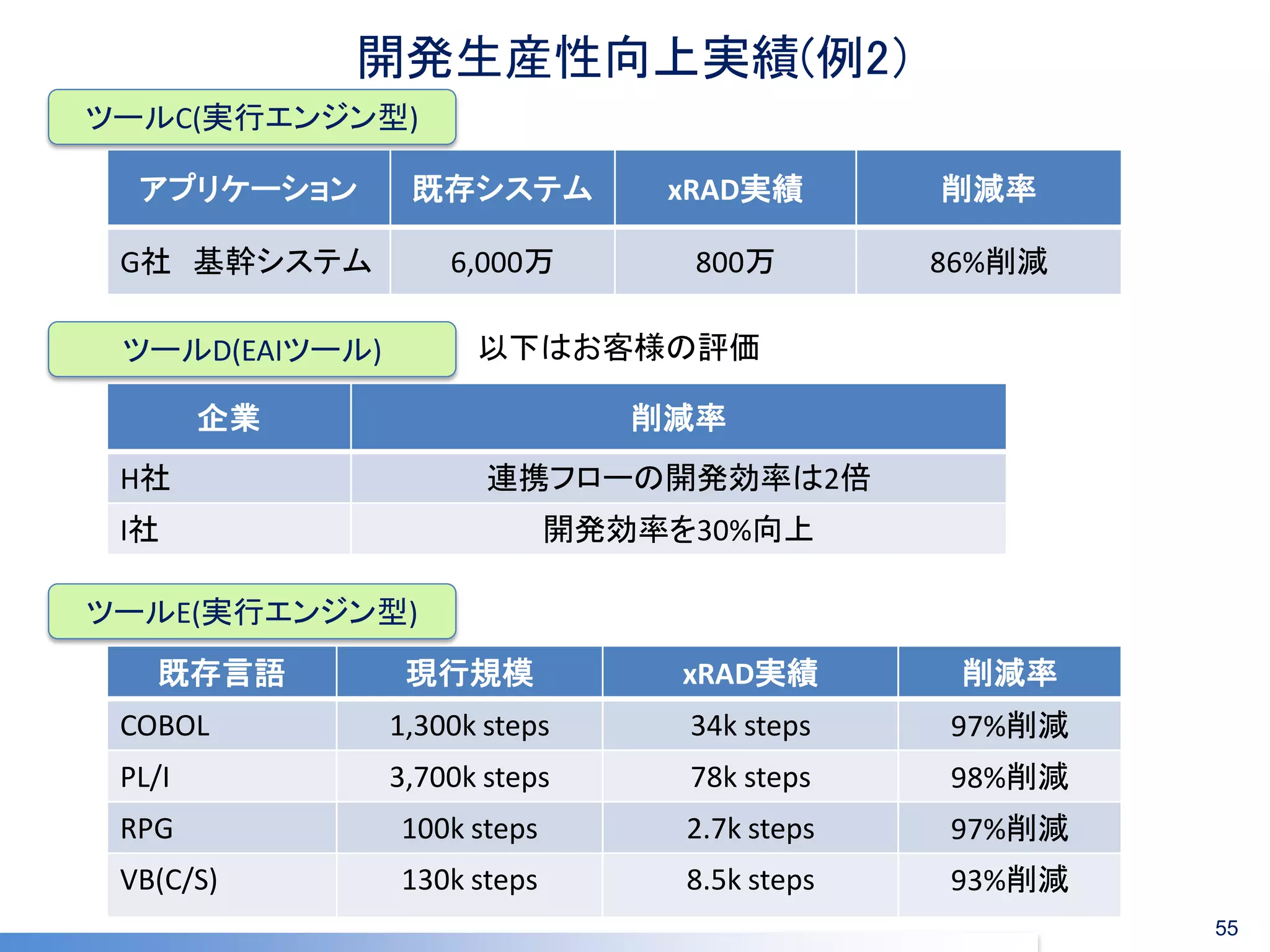 開発生産性向上実績(例2)

ツールC(実行エンジン型)

| アプリケーション | 既存システム | xRAD実績 | 削減率 |
|---|---|---|---|
| G社　基幹システム | 6,000万 | 800万 | 86%削減 |

ツールD(EAIツール)

以下はお客様の評価

| 企業 | 削減率 |
|---|---|
| H社 | 連携フローの開発効率は2倍 |
| I社 | 開発効率を30%向上 |

ツールE(実行エンジン型)

| 既存言語 | 現行規模 | xRAD実績 | 削減率 |
|---|---|---|---|
| COBOL | 1,300k steps | 34k steps | 97%削減 |
| PL/I | 3,700k steps | 78k steps | 98%削減 |
| RPG | 100k steps | 2.7k steps | 97%削減 |
| VB(C/S) | 130k steps | 8.5k steps | 93%削減 |

55